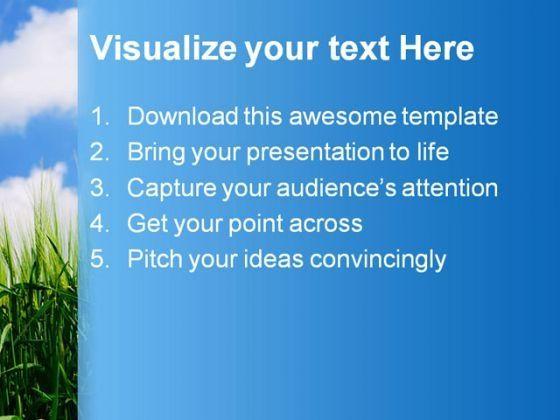 Visualize your text Here

1. Download this awesome template
2. Bring your presentation to life
3. Capture your audience's attention
4. Get your point across
5. Pitch your ideas convincingly